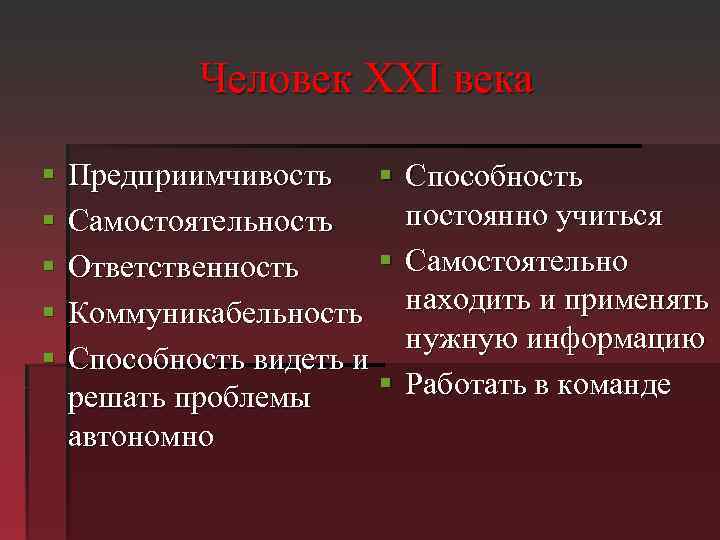 Человек XXI века

- Предприимчивость
- Самостоятельность
- Ответственность
- Коммуникабельность
- Способность видеть и решать проблемы автономно

- Способность постоянно учиться
- Самостоятельно находить и применять нужную информацию
- Работать в команде